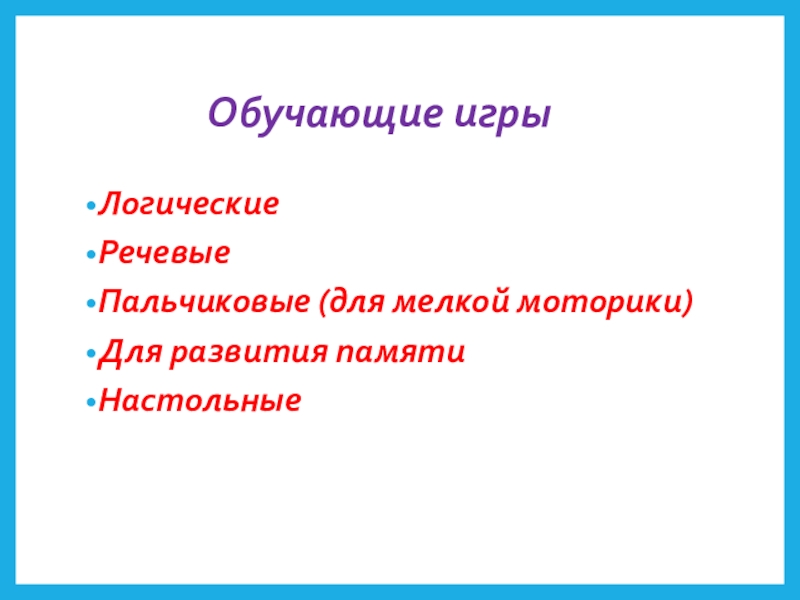 Обучающие игры

•Логические
•Речевые
•Пальчиковые (для мелкой моторики)
•Для развития памяти
•Настольные